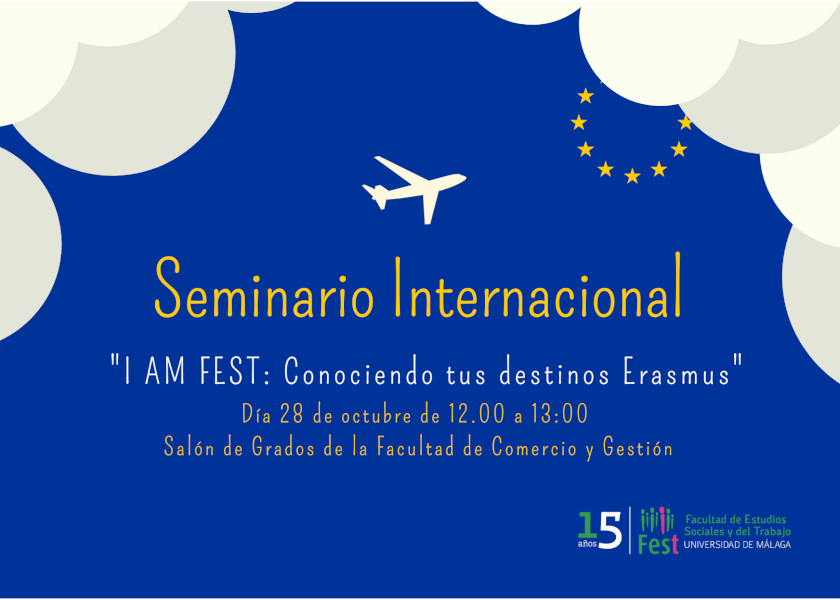 Seminario Internacional

"I AM FEST: Conociendo tus destinos Erasmus"

Día 28 de octubre de 12.00 a 13:00

Salón de Grados de la Facultad de Comercio y Gestión

15 años

Fest Facultad de Estudios Sociales y del Trabajo UNIVERSIDAD DE MÁLAGA